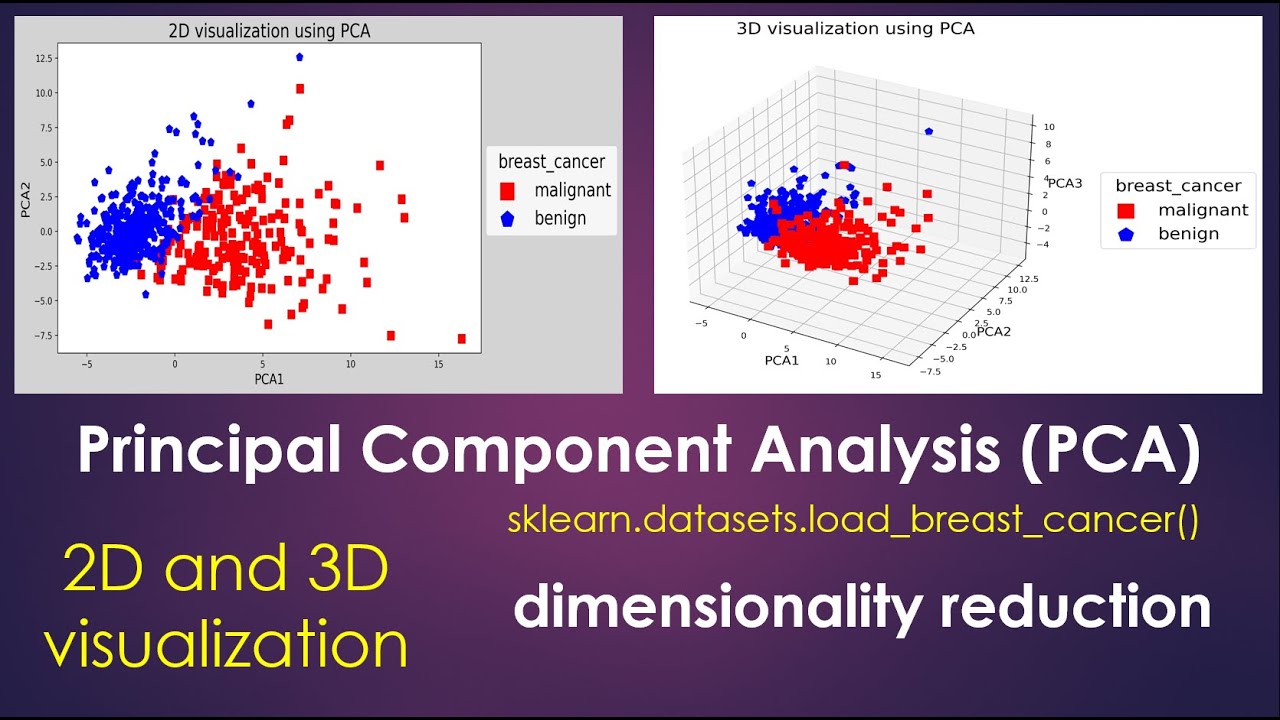 2D visualization using PCA

12.5
10.0
7.5
5.0
2.5
0.0
−2.5
−5.0
−7.5

PCA2

−5 0 5 10 15

PCA1

breast_cancer
malignant
benign

3D visualization using PCA

10
8
6
4
2
0
−2
−4

PCA3

12.5
10.0
7.5
5.0
2.5
0.0
−2.5
−5.0
−7.5

PCA2

−5 0 5 10 15

PCA1

breast_cancer
malignant
benign

Principal Component Analysis (PCA)

sklearn.datasets.load_breast_cancer()

2D and 3D visualization

dimensionality reduction